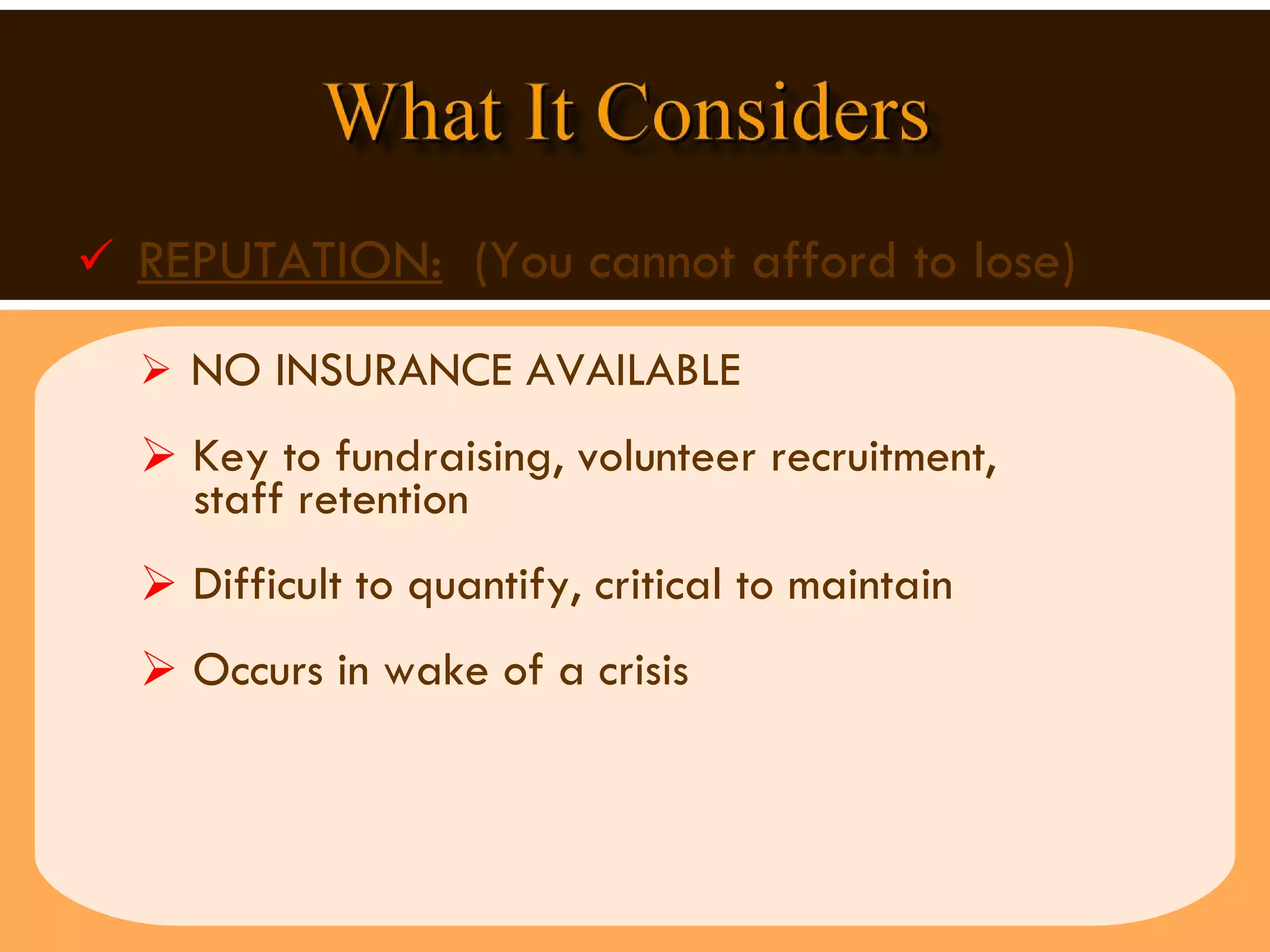 What It Considers

✓ REPUTATION: (You cannot afford to lose)

➢ NO INSURANCE AVAILABLE

➢ Key to fundraising, volunteer recruitment, staff retention

➢ Difficult to quantify, critical to maintain

➢ Occurs in wake of a crisis